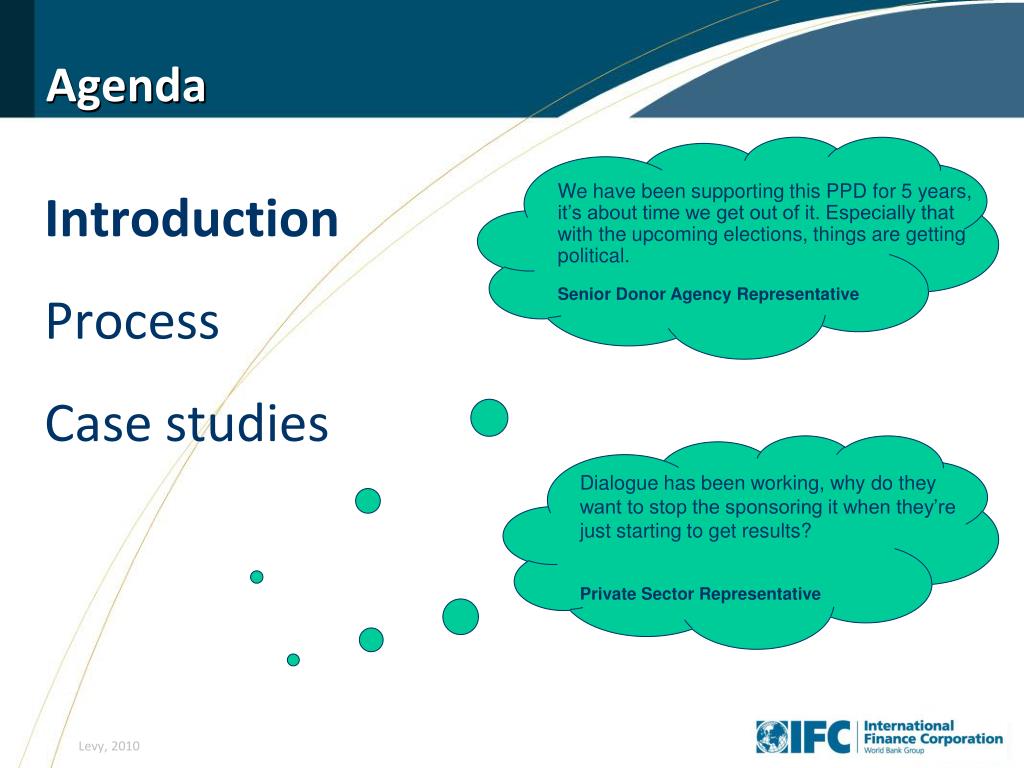 Agenda

Introduction

Process

Case studies

We have been supporting this PPD for 5 years, it's about time we get out of it. Especially that with the upcoming elections, things are getting political.

Senior Donor Agency Representative

Dialogue has been working, why do they want to stop the sponsoring it when they're just starting to get results?

Private Sector Representative

Levy, 2010

IFC International Finance Corporation World Bank Group